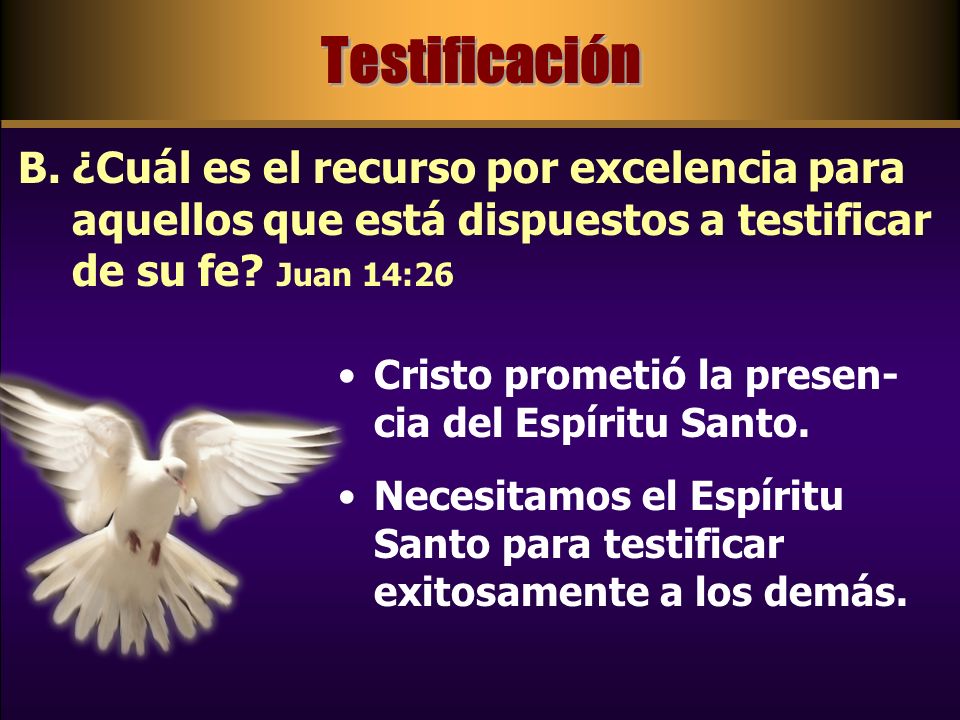 Testificación

B. ¿Cuál es el recurso por excelencia para aquellos que está dispuestos a testificar de su fe? Juan 14:26

• Cristo prometió la presencia del Espíritu Santo.

• Necesitamos el Espíritu Santo para testificar exitosamente a los demás.